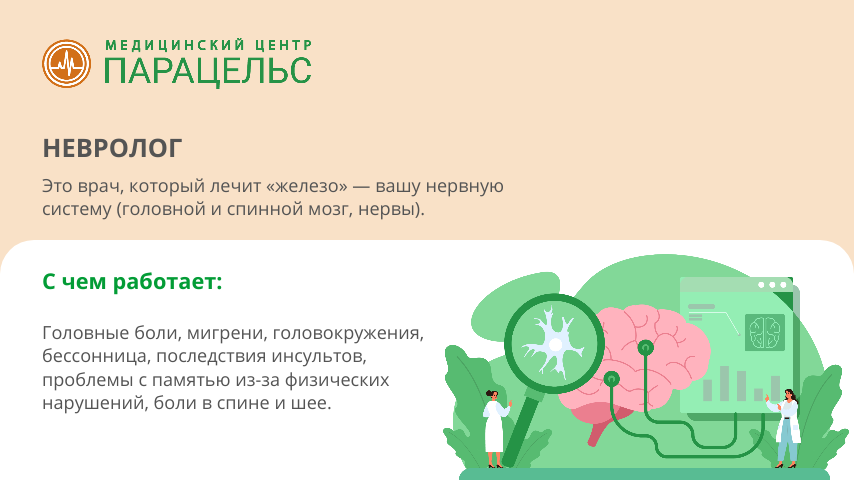 МЕДИЦИНСКИЙ ЦЕНТР
ПАРАЦЕЛЬС

НЕВРОЛОГ

Это врач, который лечит «железо» — вашу нервную систему (головной и спинной мозг, нервы).

С чем работает:

Головные боли, мигрени, головокружения, бессонница, последствия инсультов, проблемы с памятью из-за физических нарушений, боли в спине и шее.